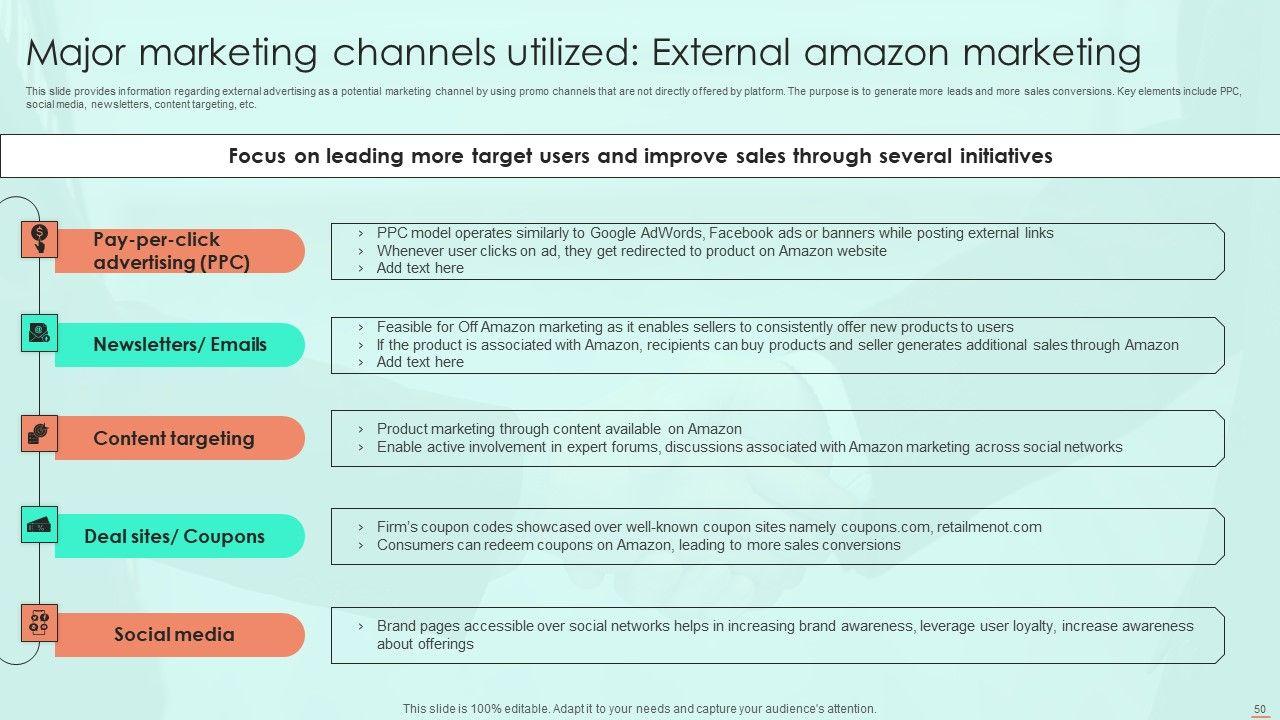 Major marketing channels utilized: External amazon marketing

This slide provides information regarding external advertising as a potential marketing channel by using promo channels that are not directly offered by platform. The purpose is to generate more leads and more sales conversions. Key elements include PPC, social media, newsletters, content targeting, etc.

Focus on leading more target users and improve sales through several initiatives

Pay-per-click advertising (PPC)

› PPC model operates similarly to Google AdWords, Facebook ads or banners while posting external links
› Whenever user clicks on ad, they get redirected to product on Amazon website
› Add text here

Newsletters/ Emails

› Feasible for Off Amazon marketing as it enables sellers to consistently offer new products to users
› If the product is associated with Amazon, recipients can buy products and seller generates additional sales through Amazon
› Add text here

Content targeting

› Product marketing through content available on Amazon
› Enable active involvement in expert forums, discussions associated with Amazon marketing across social networks

Deal sites/ Coupons

› Firm's coupon codes showcased over well-known coupon sites namely coupons.com, retailmenot.com
› Consumers can redeem coupons on Amazon, leading to more sales conversions

Social media

› Brand pages accessible over social networks helps in increasing brand awareness, leverage user loyalty, increase awareness about offerings

This slide is 100% editable. Adapt it to your needs and capture your audience's attention.

50